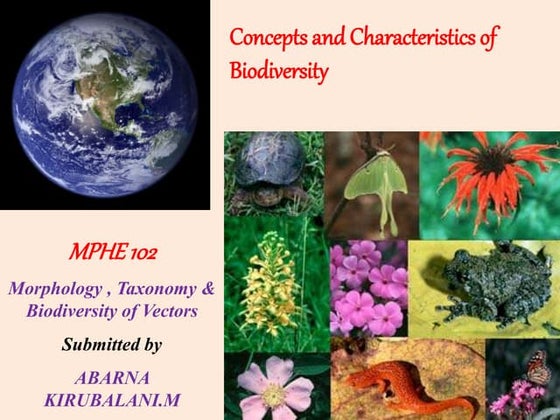 Concepts and Characteristics of Biodiversity

MPHE 102

Morphology , Taxonomy & Biodiversity of Vectors

Submitted by

ABARNA KIRUBALANI.M